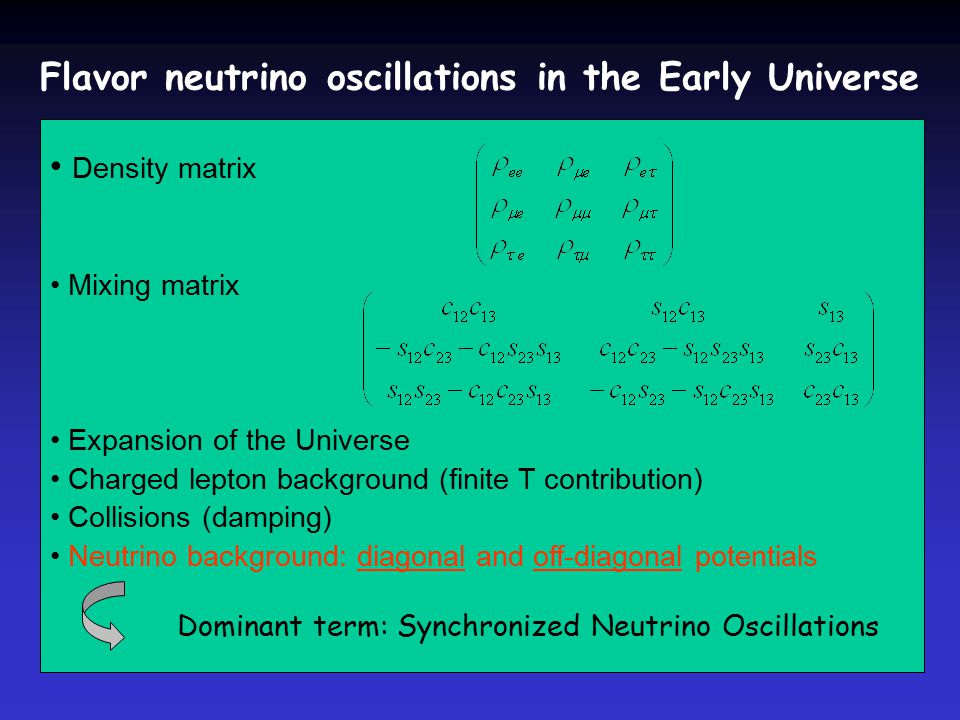 Flavor neutrino oscillations in the Early Universe

• Density matrix $\begin{pmatrix} \rho_{ee} & \rho_{\mu e} & \rho_{e\tau} \\ \rho_{\mu e} & \rho_{\mu\mu} & \rho_{\mu\tau} \\ \rho_{\tau e} & \rho_{\tau\mu} & \rho_{\tau\tau} \end{pmatrix}$

• Mixing matrix $\begin{pmatrix} c_{12}c_{13} & s_{12}c_{13} & s_{13} \\ -s_{12}c_{23}-c_{12}s_{23}s_{13} & c_{12}c_{23}-s_{12}s_{23}s_{13} & s_{23}c_{13} \\ s_{12}s_{23}-c_{12}c_{23}s_{13} & -c_{12}s_{23}-s_{12}c_{23}s_{13} & c_{23}c_{13} \end{pmatrix}$

• Expansion of the Universe
• Charged lepton background (finite T contribution)
• Collisions (damping)
• Neutrino background: diagonal and off-diagonal potentials

Dominant term: Synchronized Neutrino Oscillations